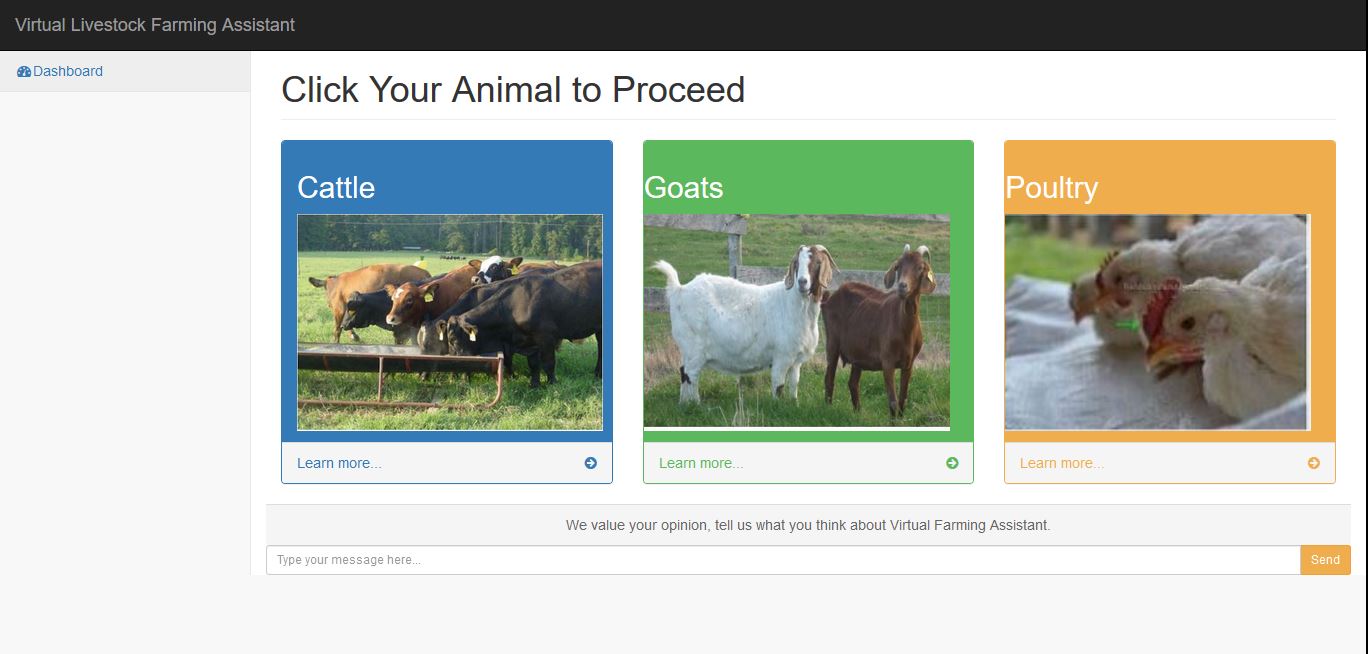 Virtual Livestock Farming Assistant

Dashboard

Click Your Animal to Proceed

Cattle

Learn more...

Goats

Learn more...

Poultry

Learn more...

We value your opinion, tell us what you think about Virtual Farming Assistant.

Type your message here...

Send